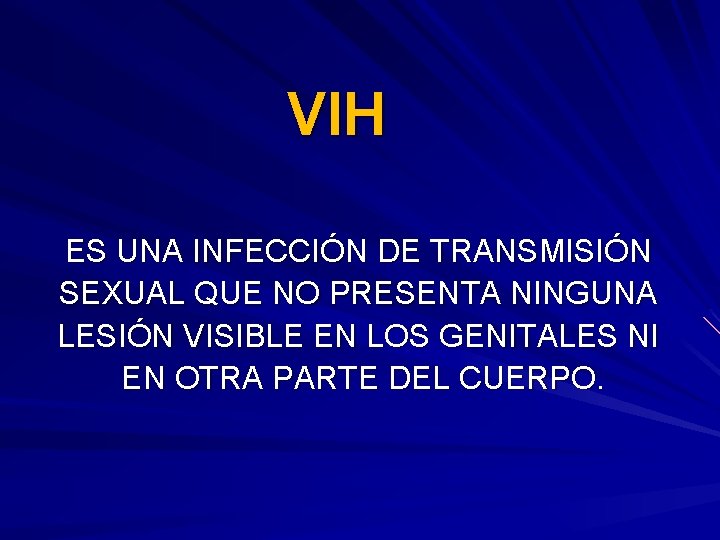 VIH

ES UNA INFECCIÓN DE TRANSMISIÓN SEXUAL QUE NO PRESENTA NINGUNA LESIÓN VISIBLE EN LOS GENITALES NI EN OTRA PARTE DEL CUERPO.